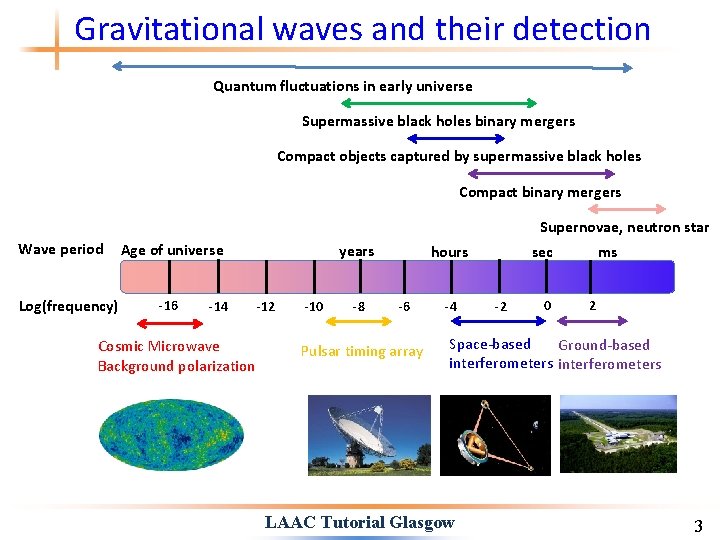 Gravitational waves and their detection

Quantum fluctuations in early universe

Supermassive black holes binary mergers

Compact objects captured by supermassive black holes

Compact binary mergers

Supernovae, neutron star

Wave period Age of universe years hours sec ms

Log(frequency) -16 -14 -12 -10 -8 -6 -4 -2 0 2

Cosmic Microwave Background polarization

Pulsar timing array

Space-based interferometers

Ground-based interferometers

LAAC Tutorial Glasgow

3